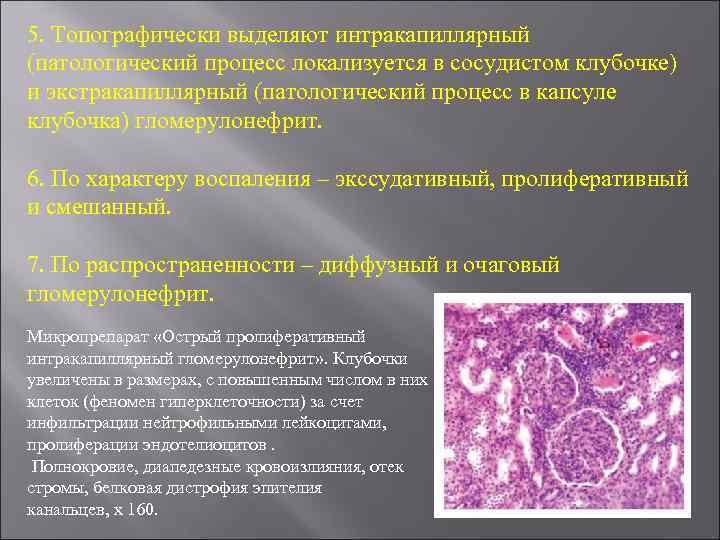 5. Топографически выделяют интракапиллярный (патологический процесс локализуется в сосудистом клубочке) и экстракапиллярный (патологический процесс в капсуле клубочка) гломерулонефрит.

6. По характеру воспаления – экссудативный, пролиферативный и смешанный.

7. По распространенности – диффузный и очаговый гломерулонефрит.

Микропрепарат «Острый пролиферативный интракапиллярный гломерулонефрит». Клубочки увеличены в размерах, с повышенным числом в них клеток (феномен гиперклеточности) за счет инфильтрации нейтрофильными лейкоцитами, пролиферации эндотелиоцитов .
 Полнокровие, диапедезные кровоизлияния, отек стромы, белковая дистрофия эпителия канальцев, х 160.